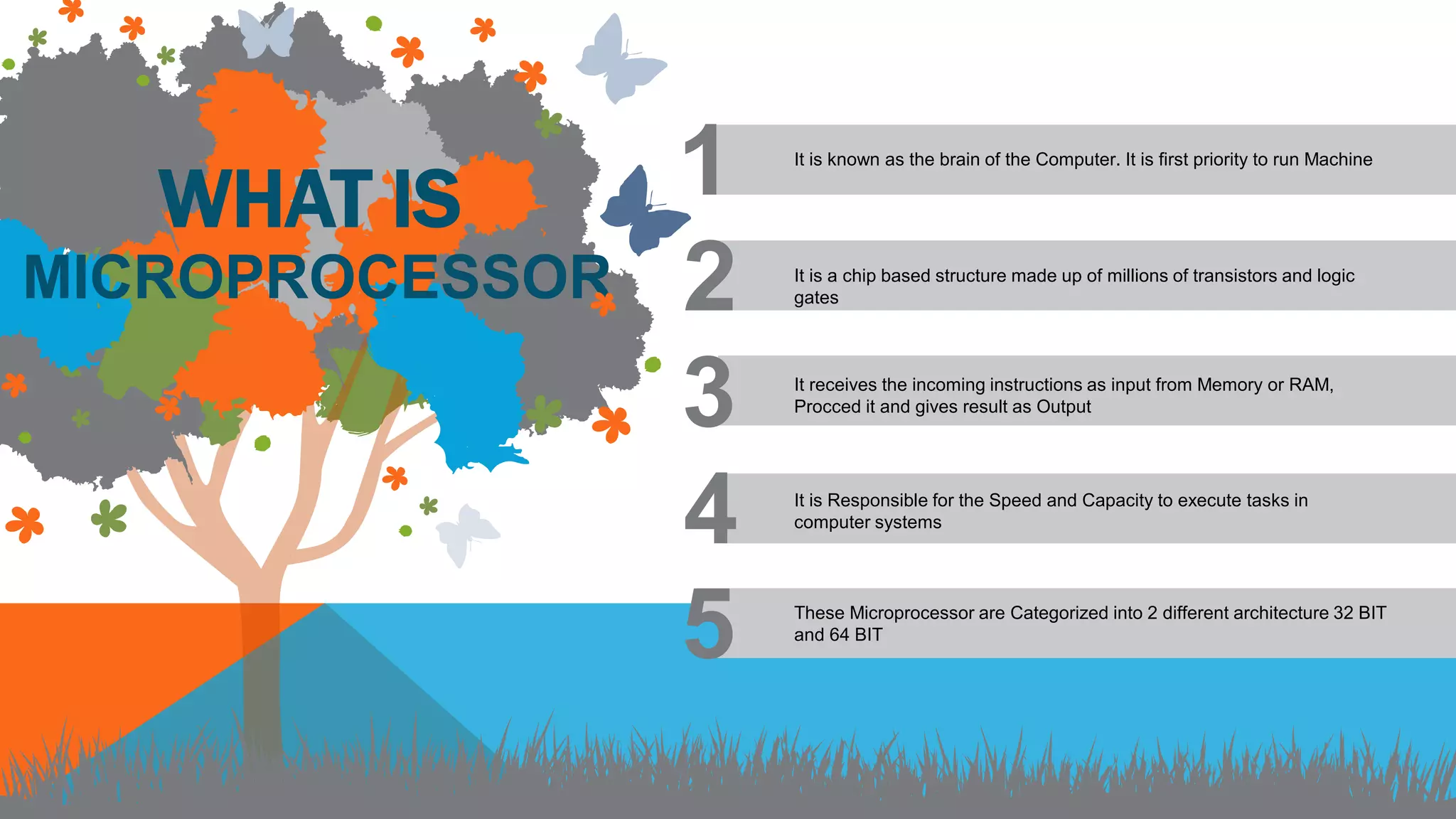 WHAT IS MICROPROCESSOR

1 It is known as the brain of the Computer. It is first priority to run Machine

2 It is a chip based structure made up of millions of transistors and logic gates

3 It receives the incoming instructions as input from Memory or RAM, Procced it and gives result as Output

4 It is Responsible for the Speed and Capacity to execute tasks in computer systems

5 These Microprocessor are Categorized into 2 different architecture 32 BIT and 64 BIT